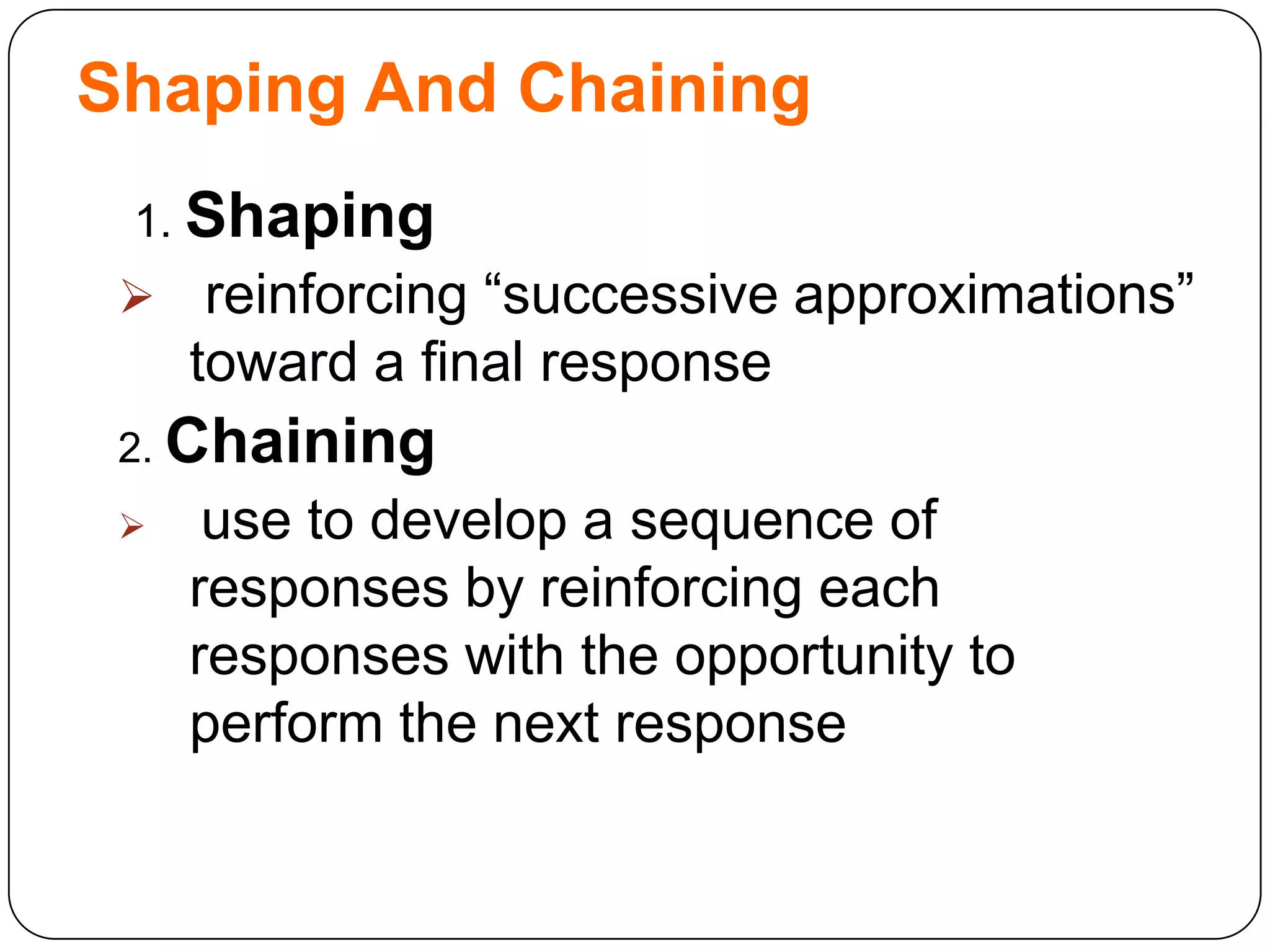 Shaping And Chaining

1. Shaping

➢ reinforcing “successive approximations” toward a final response

2. Chaining

➢ use to develop a sequence of responses by reinforcing each responses with the opportunity to perform the next response